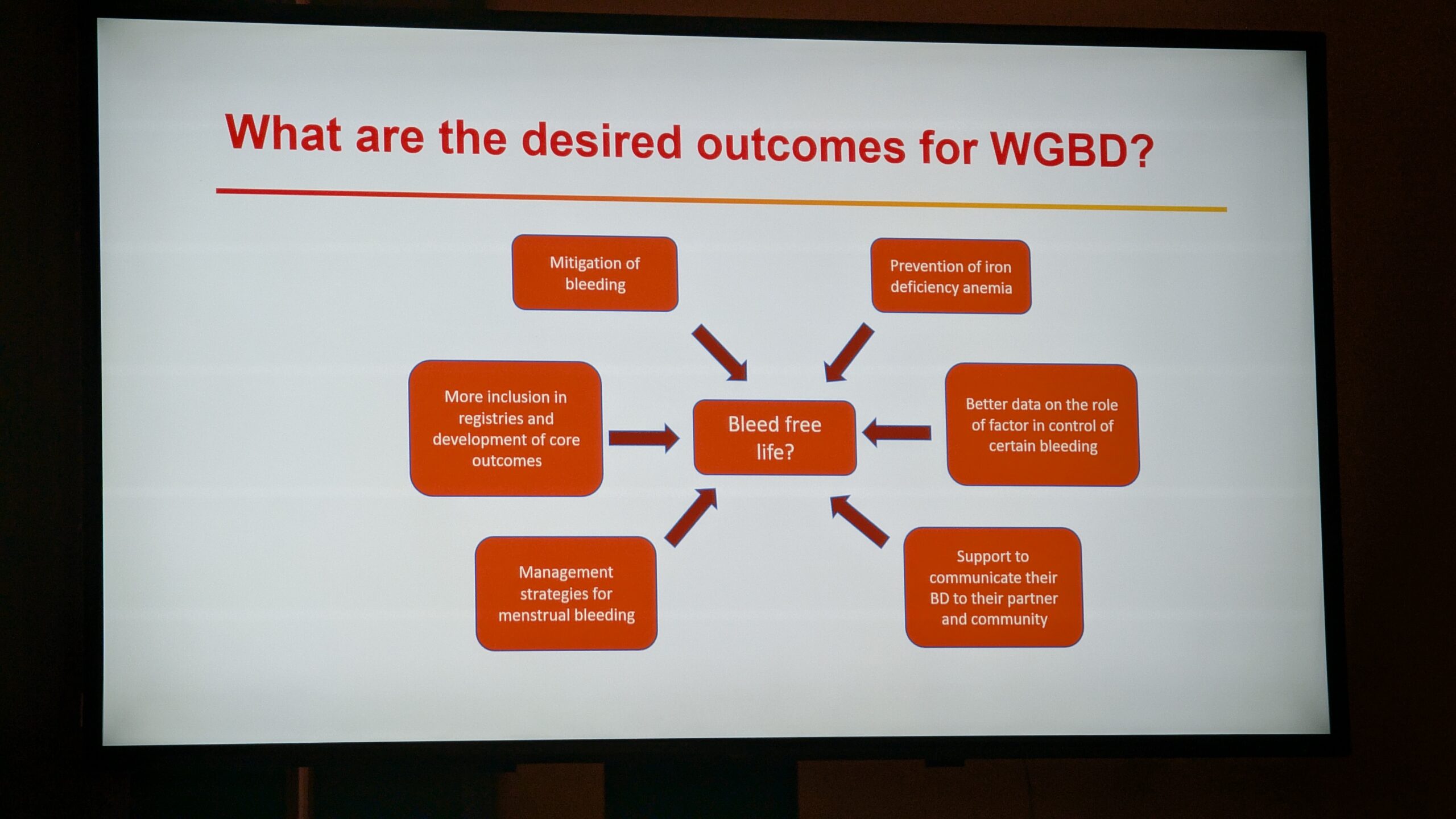 What are the desired outcomes for WGBD?

Mitigation of bleeding

Prevention of iron deficiency anemia

More inclusion in registries and development of core outcomes

Bleed free life?

Better data on the role of factor in control of certain bleeding

Management strategies for menstrual bleeding

Support to communicate their BD to their partner and community